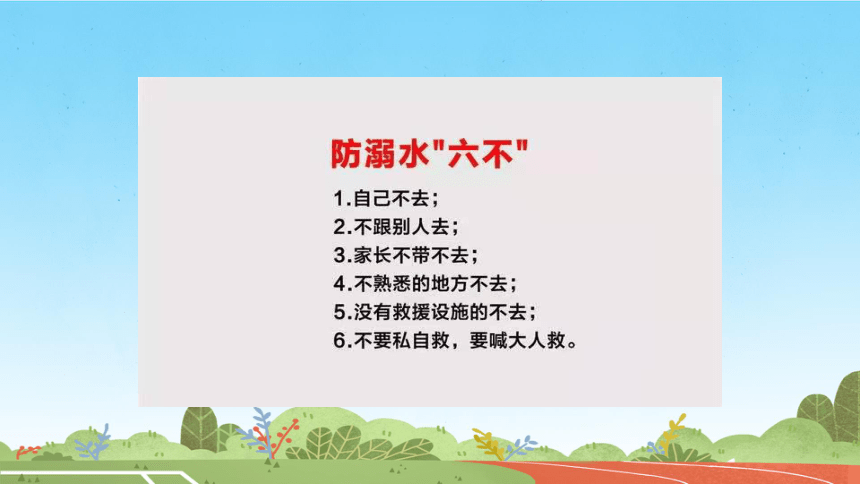 防溺水"六不"

1.自己不去；
2.不跟别人去；
3.家长不带不去；
4.不熟悉的地方不去；
5.没有救援设施的不去；
6.不要私自救，要喊大人救。